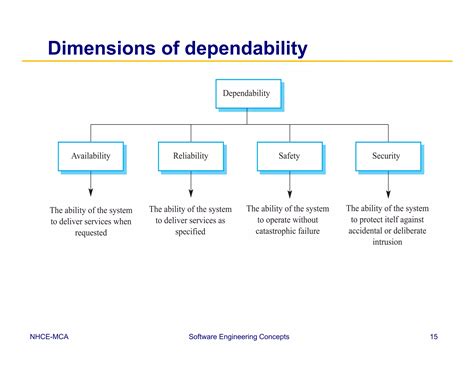 Dimensions of dependability

Dependability

Availability

Reliability

Safety

Security

The ability of the system to deliver services when requested

The ability of the system to deliver services as specified

The ability of the system to operate without catastrophic failure

The ability of the system to protect itelf against accidental or deliberate intrusion

NHCE-MCA

Software Engineering Concepts

15